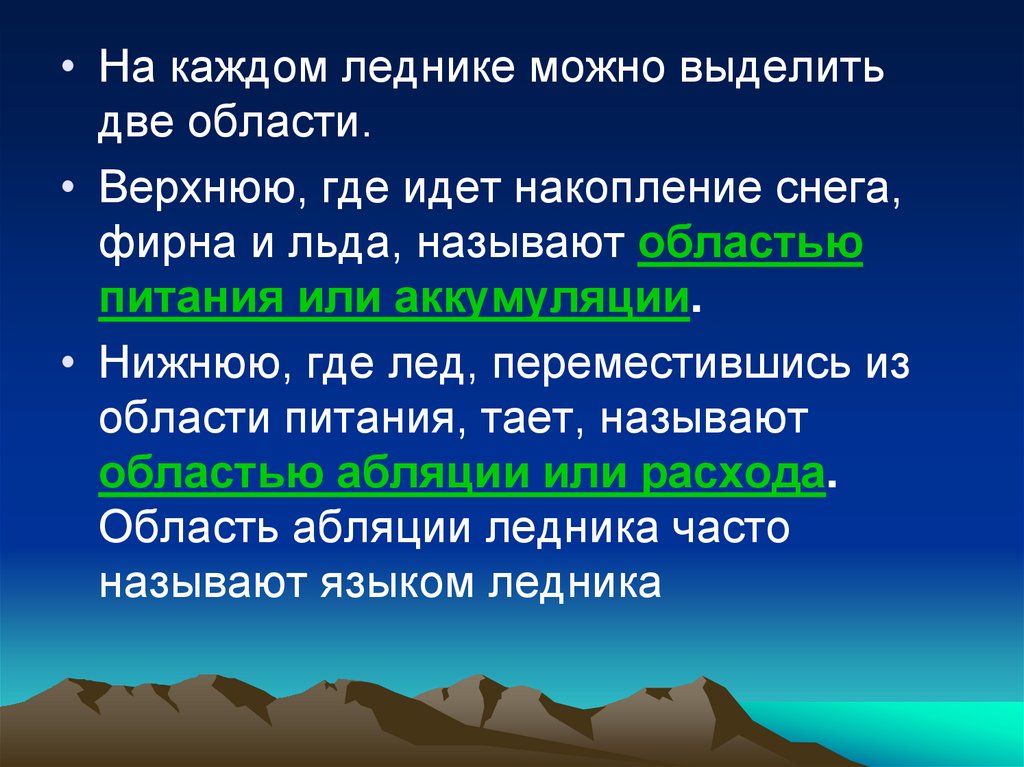 • На каждом леднике можно выделить две области.

• Верхнюю, где идет накопление снега, фирна и льда, называют областью питания или аккумуляции.

• Нижнюю, где лед, переместившись из области питания, тает, называют областью абляции или расхода. Область абляции ледника часто называют языком ледника